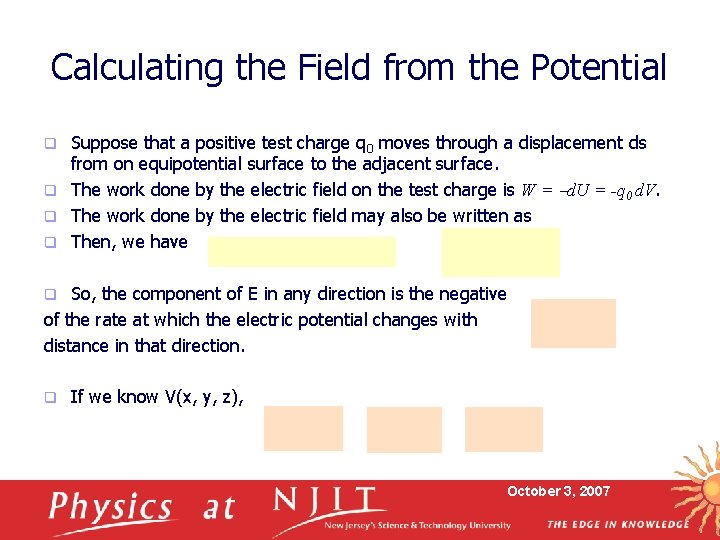 Calculating the Field from the Potential

Suppose that a positive test charge $q_0$ moves through a displacement ds from on equipotential surface to the adjacent surface.

The work done by the electric field on the test charge is $W = -dU = -q_0 dV$.

The work done by the electric field may also be written as

Then, we have

So, the component of E in any direction is the negative of the rate at which the electric potential changes with distance in that direction.

If we know V(x, y, z),

Physics at NJIT
New Jersey's Science & Technology University
October 3, 2007
THE EDGE IN KNOWLEDGE